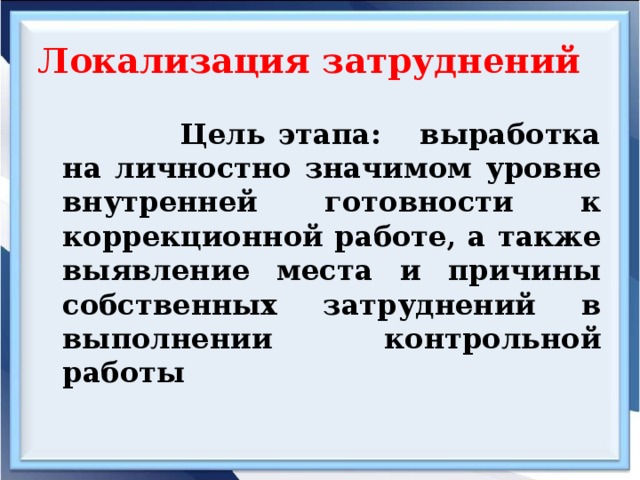 Локализация затруднений

Цель этапа: выработка на личностно значимом уровне внутренней готовности к коррекционной работе, а также выявление места и причины собственных затруднений в выполнении контрольной работы